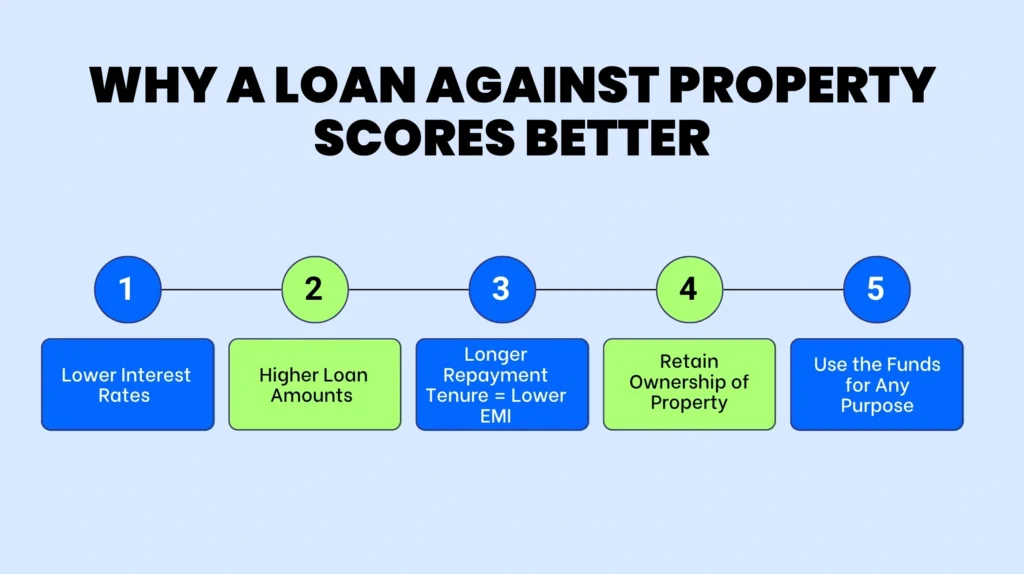 WHY A LOAN AGAINST PROPERTY SCORES BETTER

1
Lower Interest Rates

2
Higher Loan Amounts

3
Longer Repayment Tenure = Lower EMI

4
Retain Ownership of Property

5
Use the Funds for Any Purpose